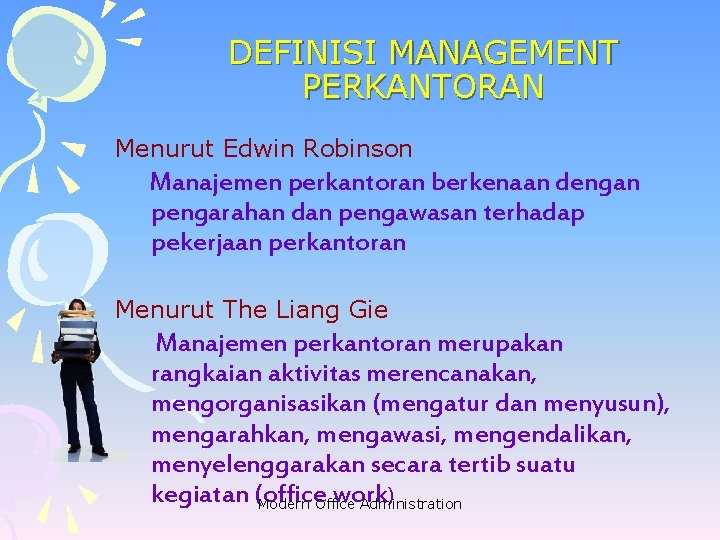 DEFINISI MANAGEMENT PERKANTORAN

Menurut Edwin Robinson

Manajemen perkantoran berkenaan dengan pengarahan dan pengawasan terhadap pekerjaan perkantoran

Menurut The Liang Gie

Manajemen perkantoran merupakan rangkaian aktivitas merencanakan, mengorganisasikan (mengatur dan menyusun), mengarahkan, mengawasi, mengendalikan, menyelenggarakan secara tertib suatu kegiatan (office work)

Modern Office Administration